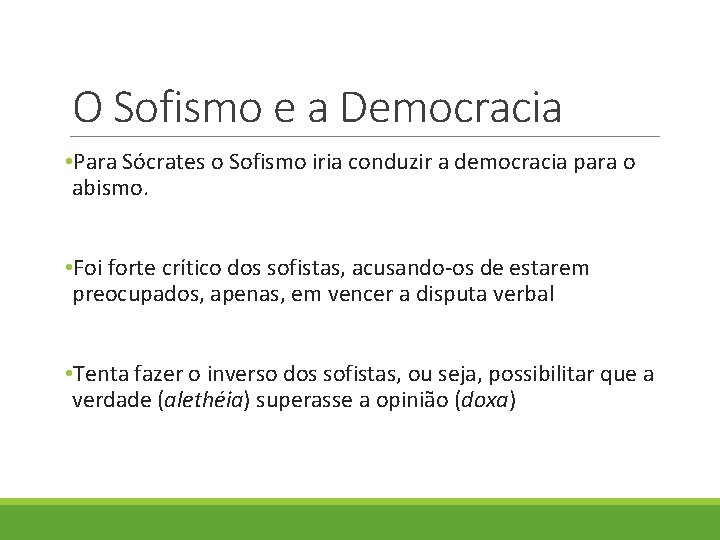 O Sofismo e a Democracia

• Para Sócrates o Sofismo iria conduzir a democracia para o abismo.

• Foi forte crítico dos sofistas, acusando-os de estarem preocupados, apenas, em vencer a disputa verbal

• Tenta fazer o inverso dos sofistas, ou seja, possibilitar que a verdade (alethéia) superasse a opinião (doxa)